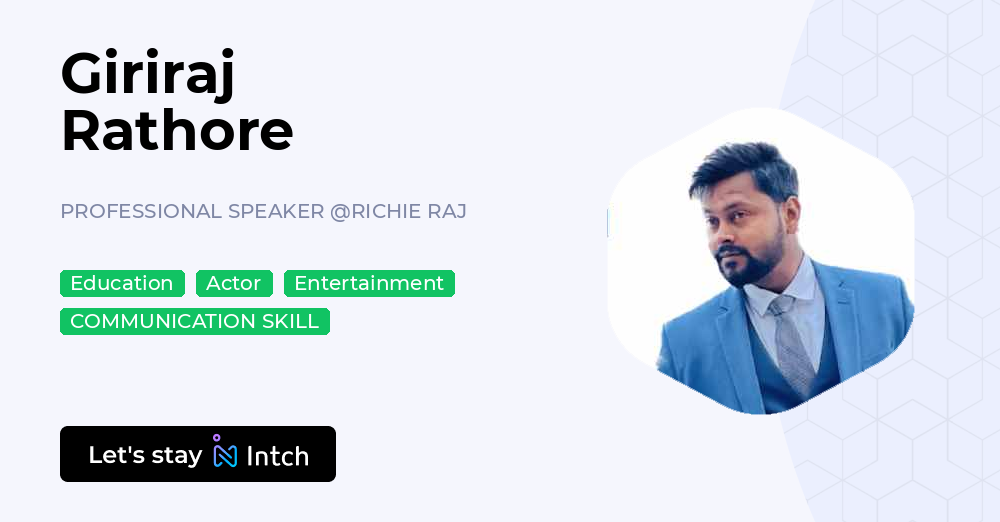 Giriraj Rathore

PROFESSIONAL SPEAKER @RICHIE RAJ

Education Actor Entertainment
COMMUNICATION SKILL

Let's stay Intch